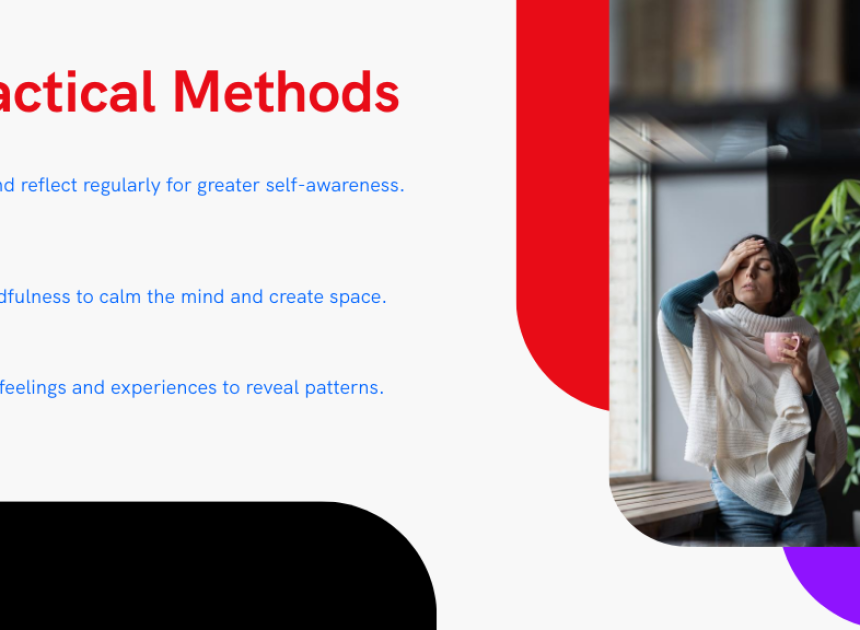 actical Methods

nd reflect regularly for greater self-awareness.

dfulness to calm the mind and create space.

feelings and experiences to reveal patterns.